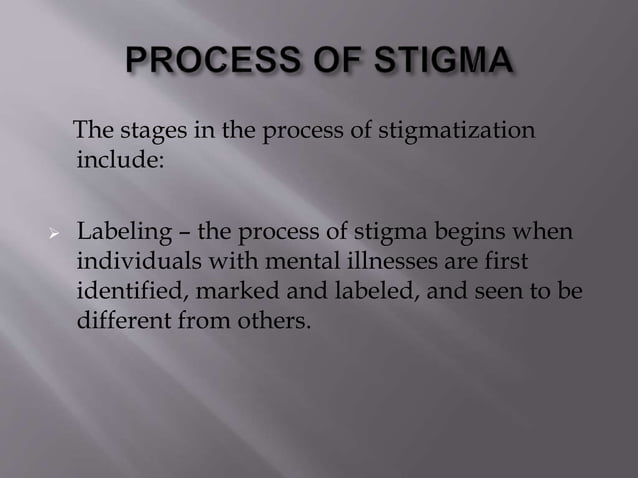 PROCESS OF STIGMA

The stages in the process of stigmatization include:

➢ Labeling – the process of stigma begins when individuals with mental illnesses are first identified, marked and labeled, and seen to be different from others.